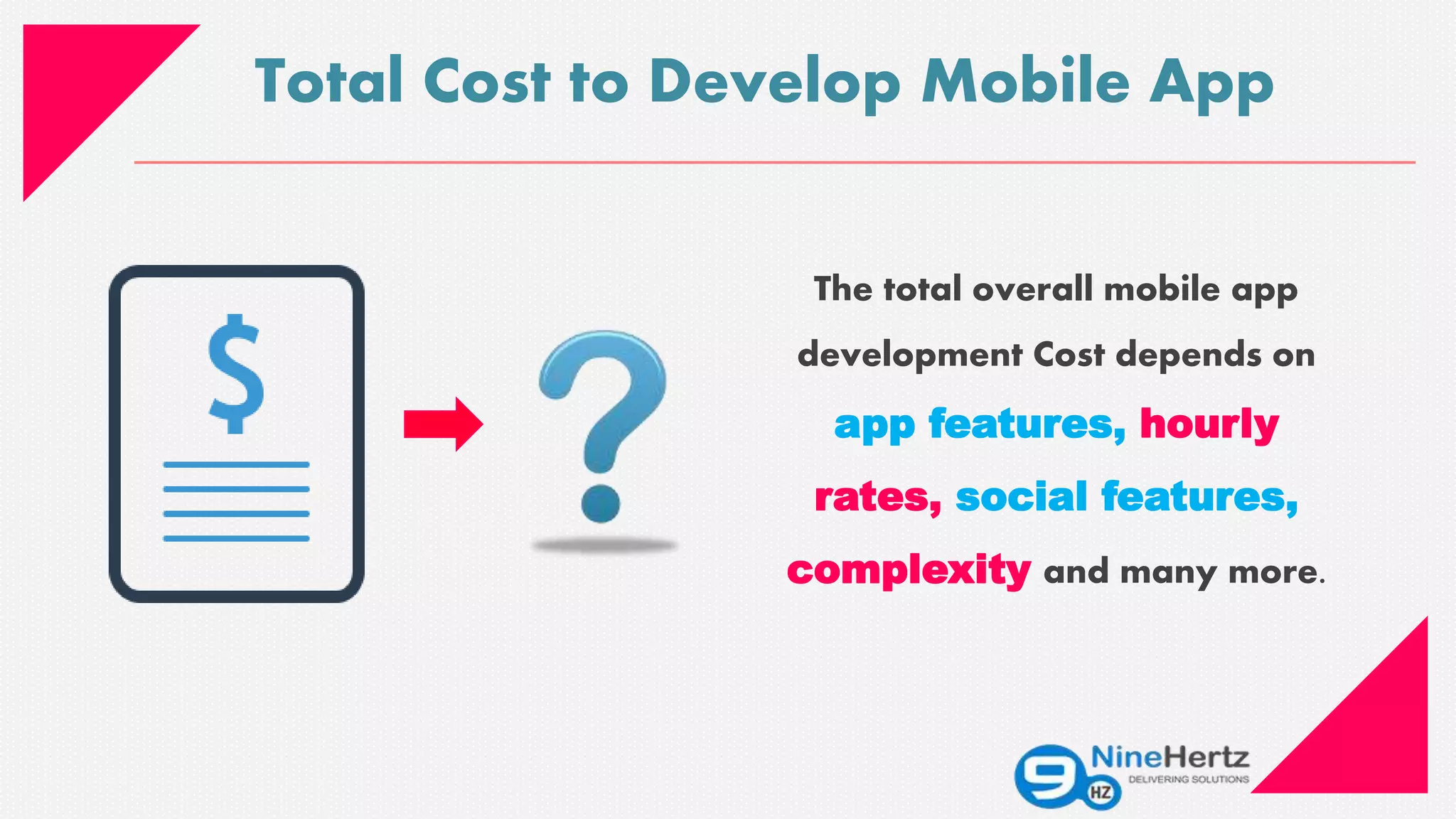 Total Cost to Develop Mobile App

$

?

The total overall mobile app development Cost depends on app features, hourly rates, social features, complexity and many more.

9 HZ NineHertz DELIVERING SOLUTIONS